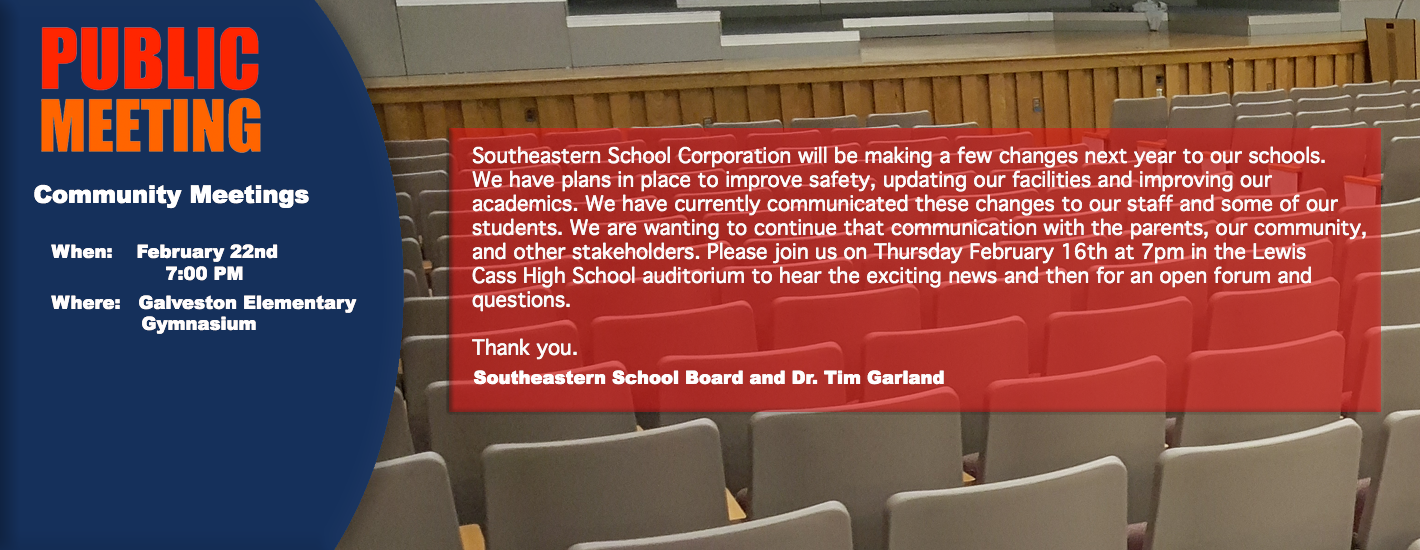 PUBLIC MEETING

Community Meetings

When: February 22nd 7:00 PM

Where: Galveston Elementary Gymnasium

Southeastern School Corporation will be making a few changes next year to our schools. We have plans in place to improve safety, updating our facilities and improving our academics. We have currently communicated these changes to our staff and some of our students. We are wanting to continue that communication with the parents, our community, and other stakeholders. Please join us on Thursday February 16th at 7pm in the Lewis Cass High School auditorium to hear the exciting news and then for an open forum and questions.

Thank you.

Southeastern School Board and Dr. Tim Garland